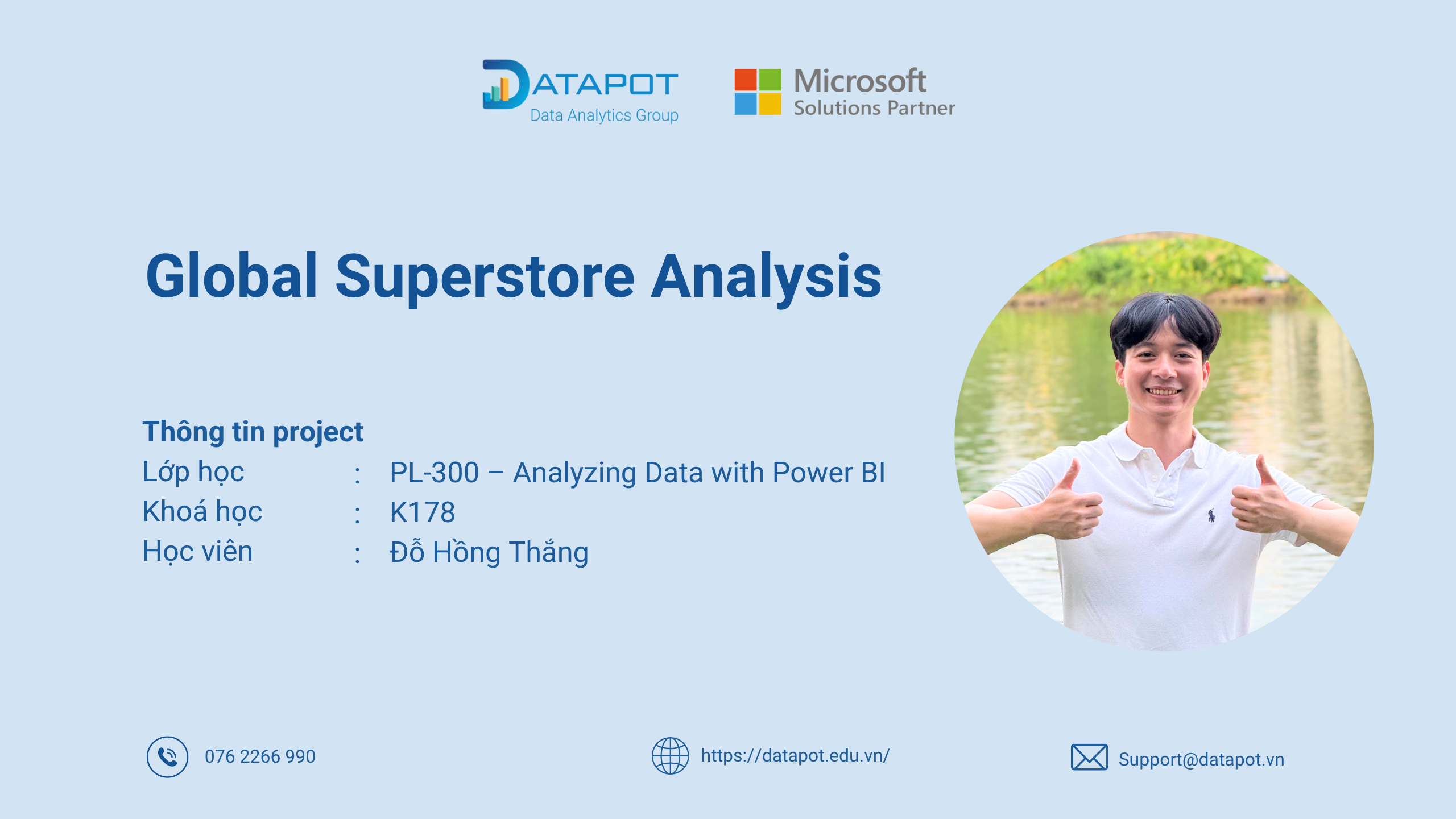 DATAPOT
Data Analytics Group

Microsoft
Solutions Partner

Global Superstore Analysis

Thông tin project
Lớp học : PL-300 – Analyzing Data with Power BI
Khoá học : K178
Học viên : Đỗ Hồng Thắng

076 2266 990

https://datapot.edu.vn/

Support@datapot.vn